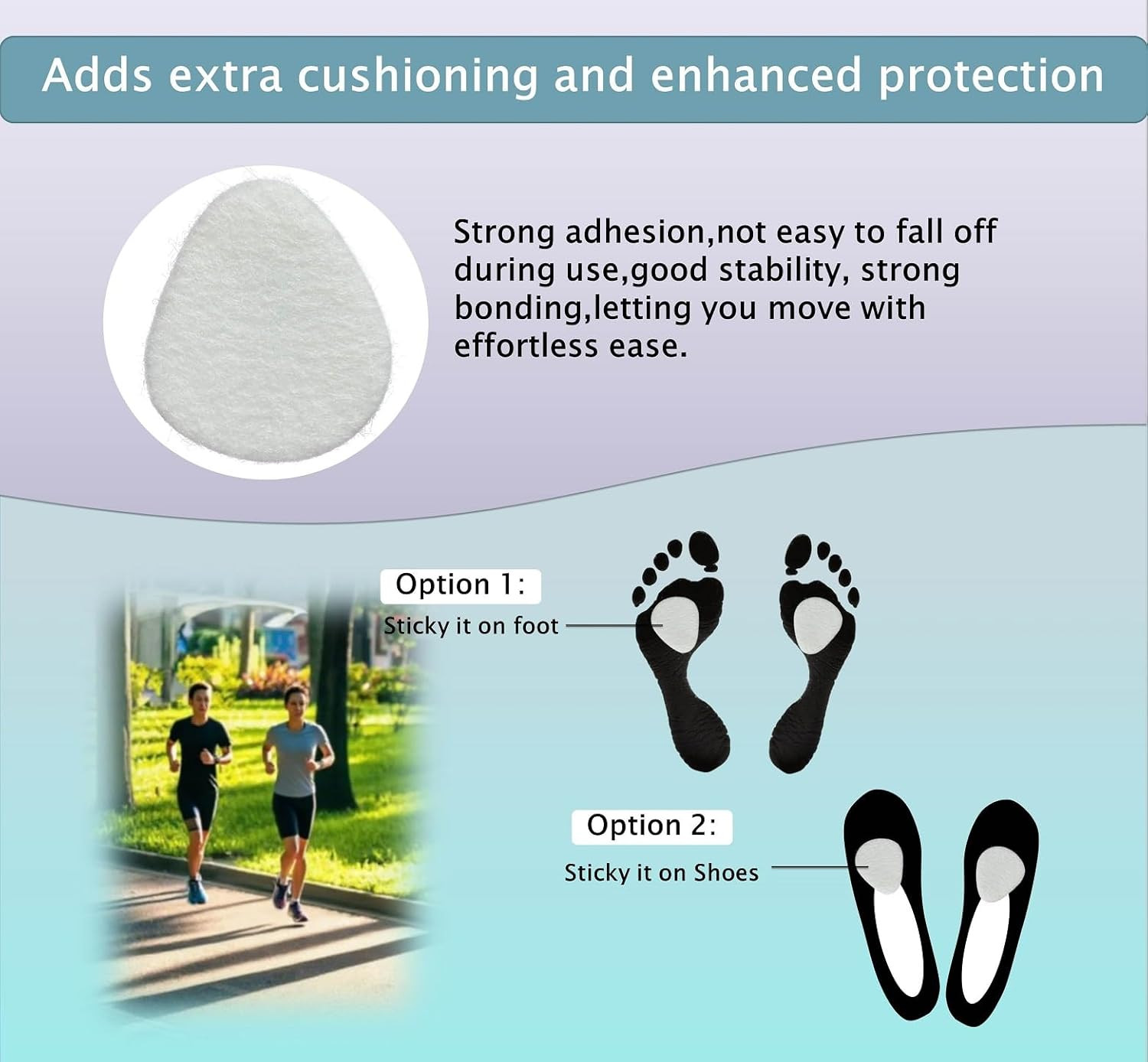 Adds extra cushioning and enhanced protection

Strong adhesion,not easy to fall off during use,good stability, strong bonding,letting you move with effortless ease.

Option 1:
Sticky it on foot

Option 2:
Sticky it on Shoes